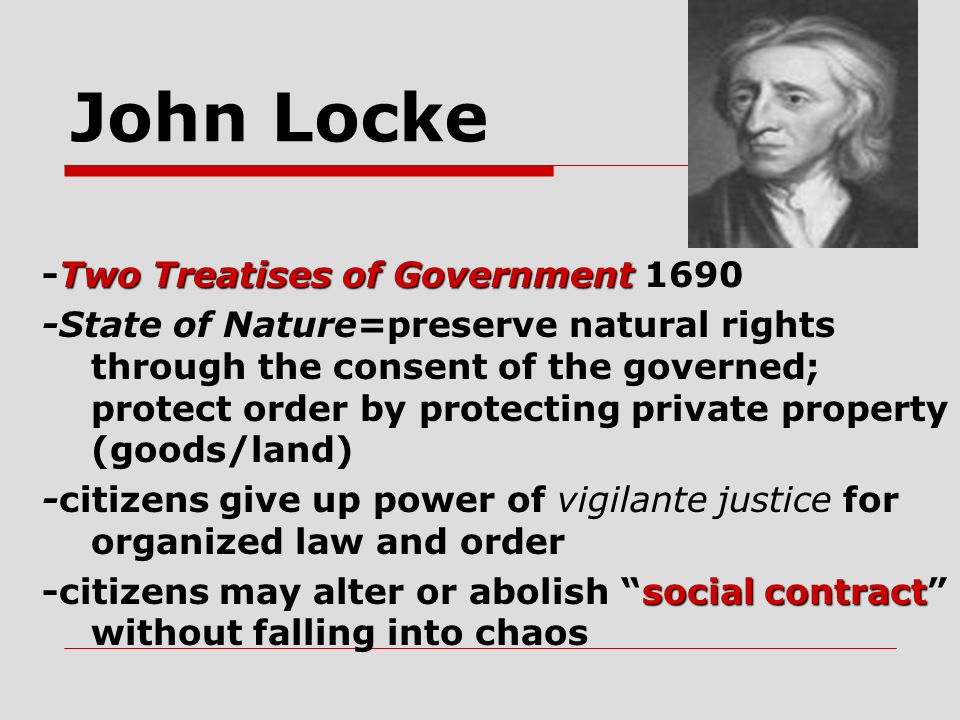 John Locke

-Two Treatises of Government 1690

-State of Nature=preserve natural rights through the consent of the governed; protect order by protecting private property (goods/land)

-citizens give up power of vigilante justice for organized law and order

-citizens may alter or abolish “social contract” without falling into chaos